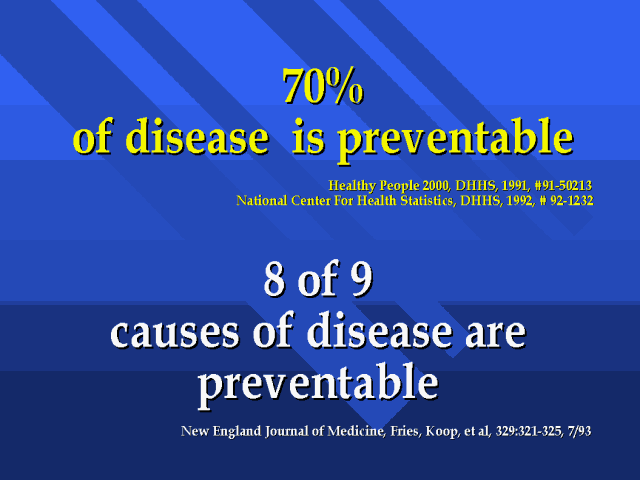 70%
of disease  is preventable

Healthy People 2000, DHHS, 1991, #91-50213
National Center For Health Statistics, DHHS, 1992, # 92-1232

8 of 9
causes of disease are preventable

New England Journal of Medicine, Fries, Koop, et al, 329:321-325, 7/93